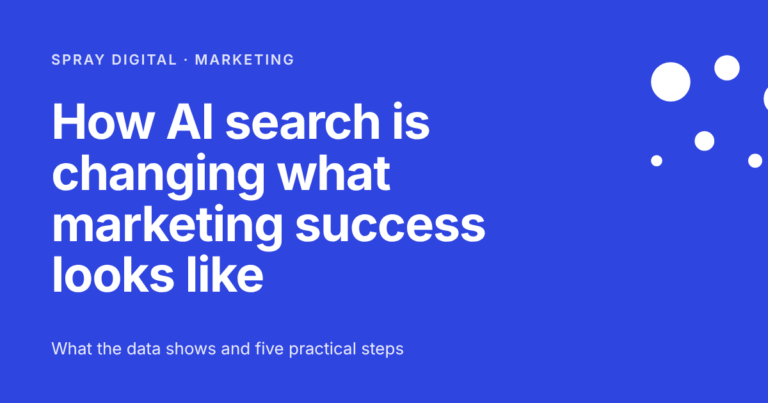 SPRAY DIGITAL · MARKETING

How AI search is changing what marketing success looks like

What the data shows and five practical steps